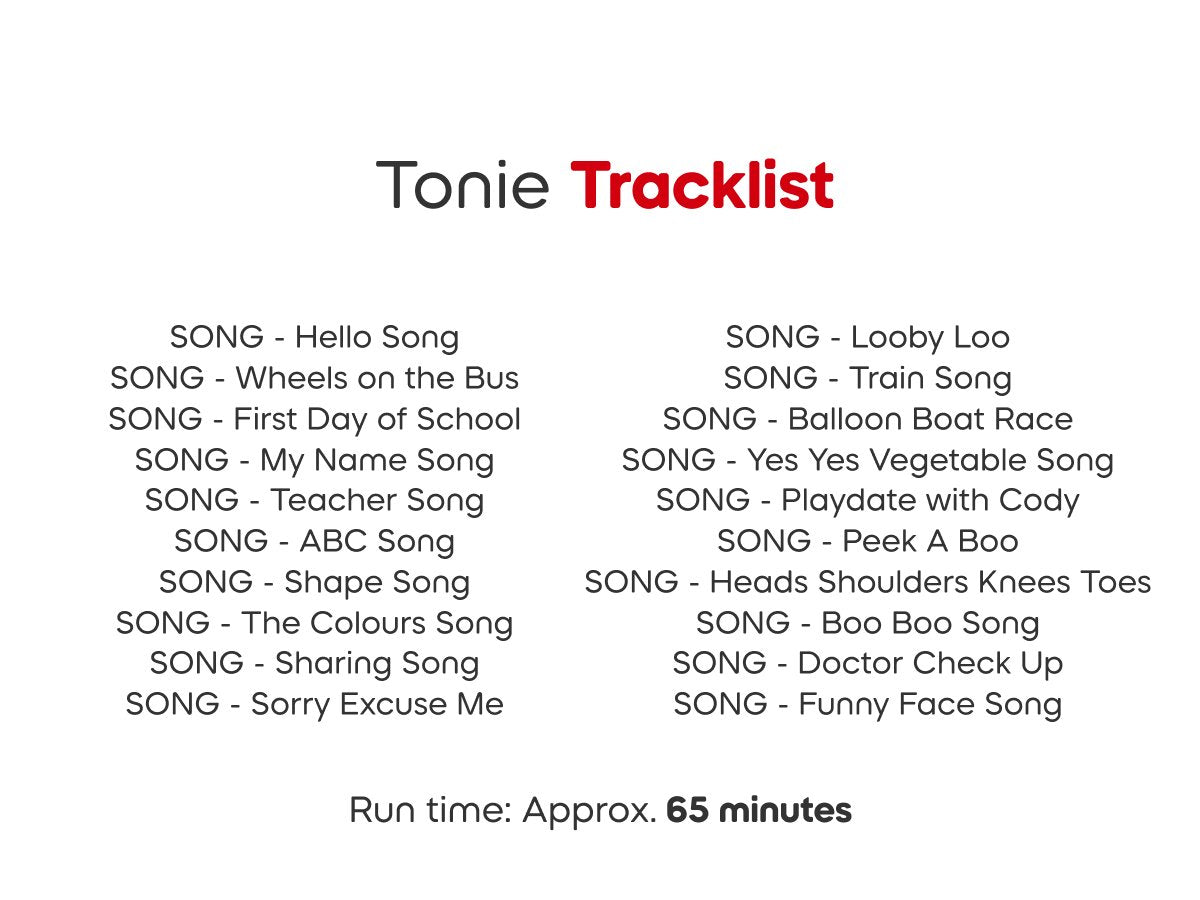 Tonie Tracklist

SONG - Hello Song
SONG - Wheels on the Bus
SONG - First Day of School
SONG - My Name Song
SONG - Teacher Song
SONG - ABC Song
SONG - Shape Song
SONG - The Colours Song
SONG - Sharing Song
SONG - Sorry Excuse Me

SONG - Looby Loo
SONG - Train Song
SONG - Balloon Boat Race
SONG - Yes Yes Vegetable Song
SONG - Playdate with Cody
SONG - Peek A Boo
SONG - Heads Shoulders Knees Toes
SONG - Boo Boo Song
SONG - Doctor Check Up
SONG - Funny Face Song

Run time: Approx. 65 minutes